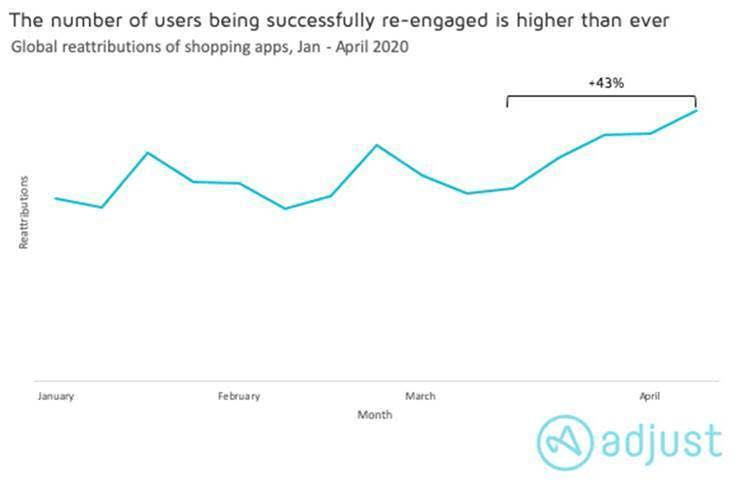 The number of users being successfully re-engaged is higher than ever

Global reattributions of shopping apps, Jan - April 2020

+43%

Reattributions

January
February
March
April

Month

adjust